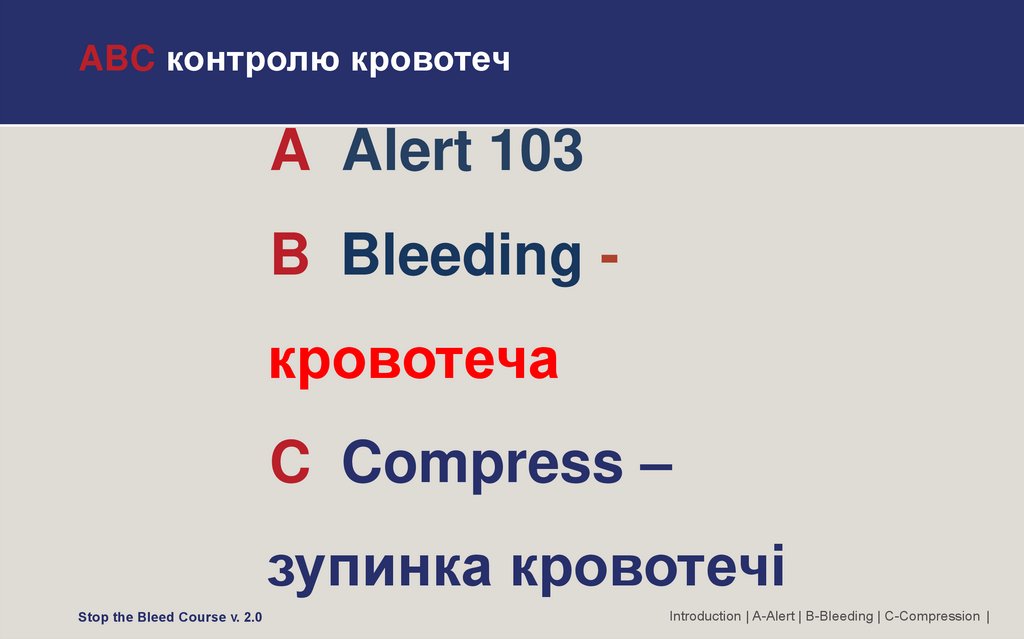 ABC контролю кровотеч

A Alert 103

B Bleeding - кровотеча

C Compress – зупинка кровотечі

Stop the Bleed Course v. 2.0

Introduction | A-Alert | B-Bleeding | C-Compression |